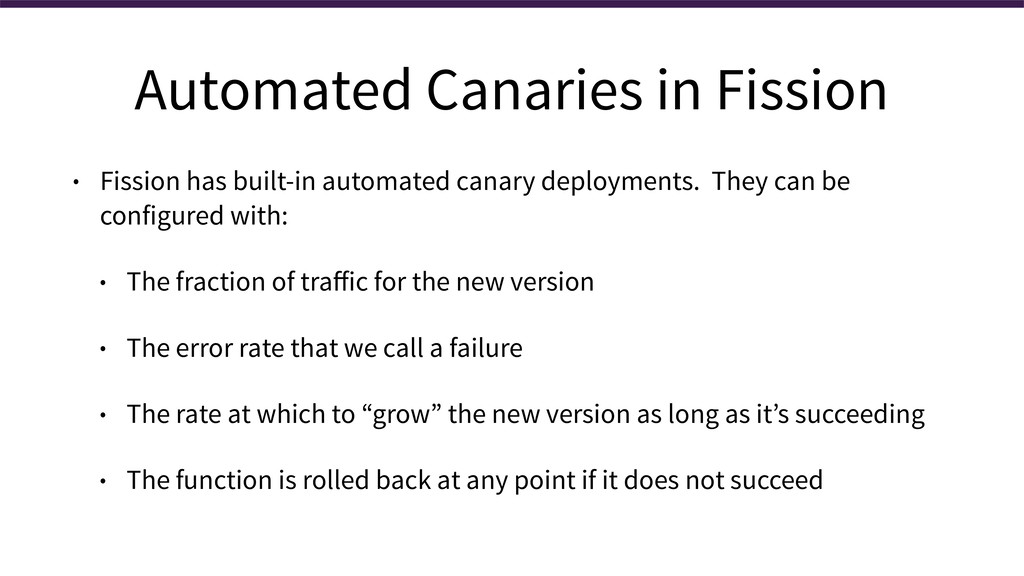 Automated Canaries in Fission

• Fission has built-in automated canary deployments. They can be configured with:

• The fraction of traffic for the new version

• The error rate that we call a failure

• The rate at which to “grow” the new version as long as it’s succeeding

• The function is rolled back at any point if it does not succeed